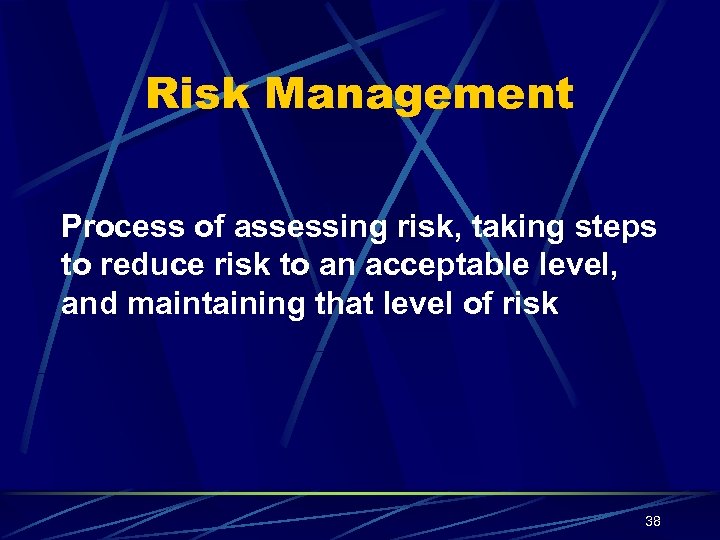 Risk Management

Process of assessing risk, taking steps to reduce risk to an acceptable level, and maintaining that level of risk

38